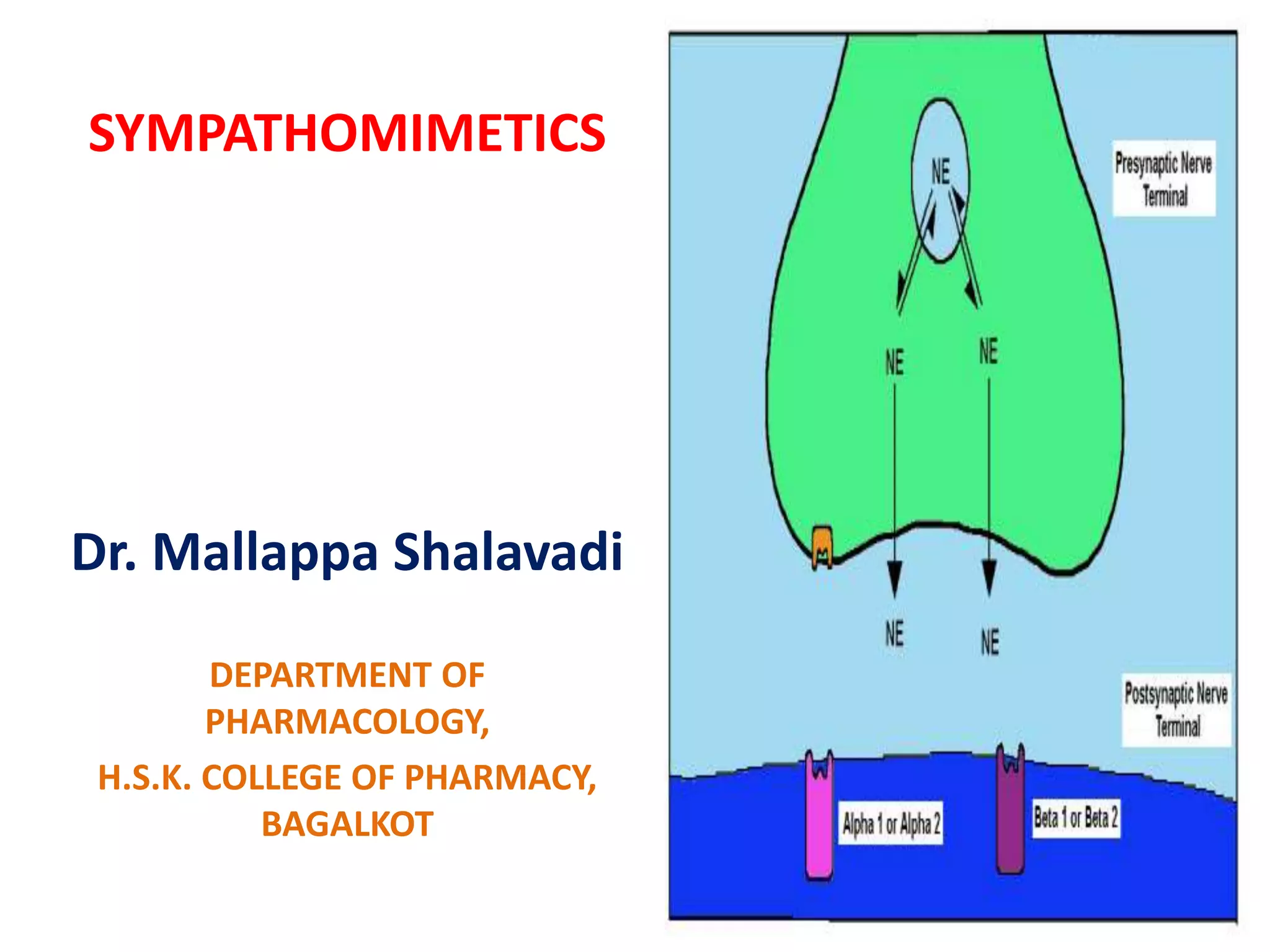 SYMPATHOMIMETICS

Dr. Mallappa Shalavadi

DEPARTMENT OF PHARMACOLOGY,

H.S.K. COLLEGE OF PHARMACY, BAGALKOT

NE

Presynaptic Nerve Terminal

NE

NE

NE

NE

Postsynaptic Nerve Terminal

Alpha 1 or Alpha 2

Beta 1 or Beta 2